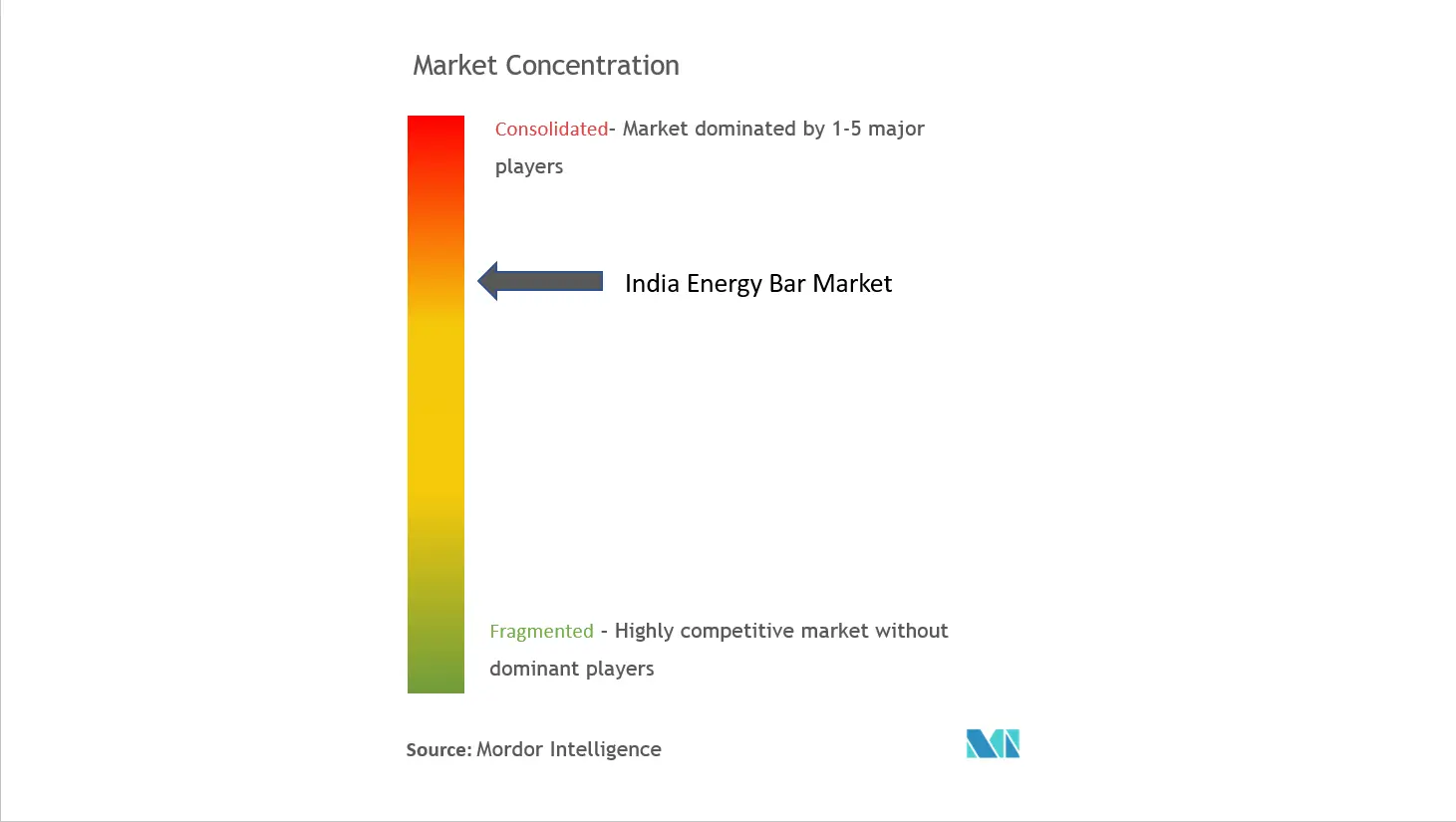 Market Concentration

Consolidated- Market dominated by 1-5 major players

India Energy Bar Market

Fragmented - Highly competitive market without dominant players

Source: Mordor Intelligence